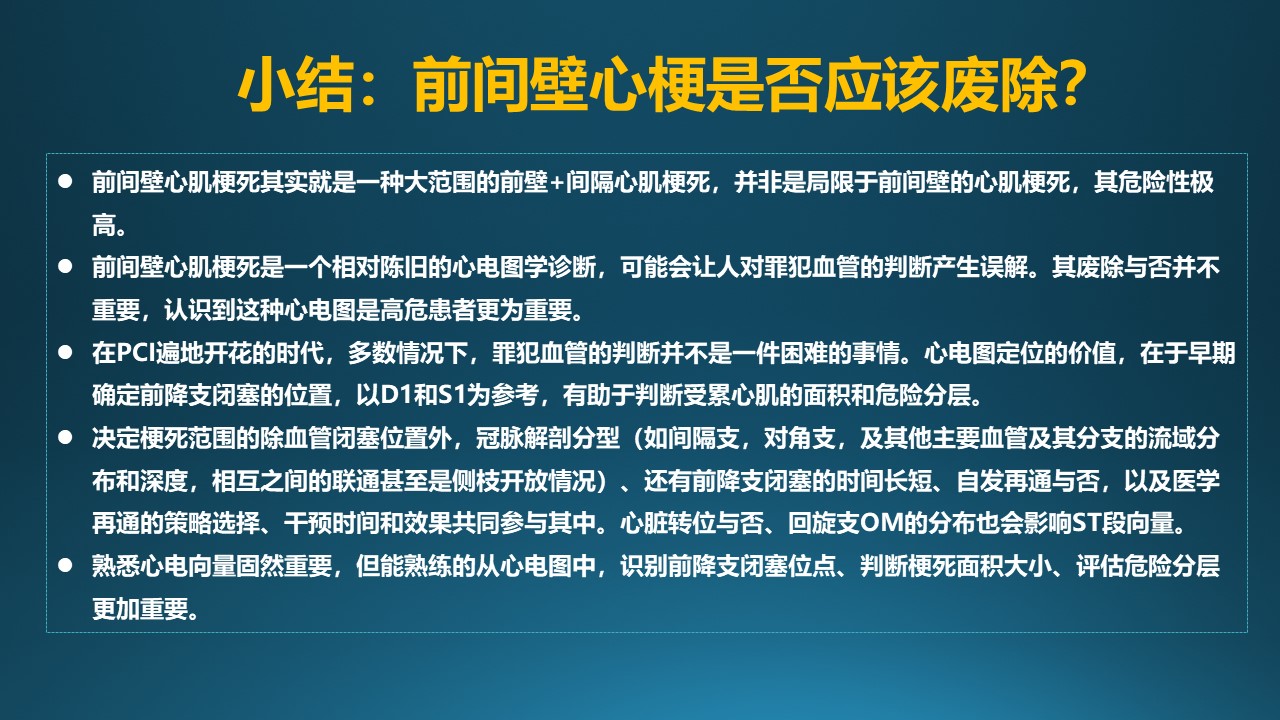 小结：前间壁心梗是否应该废除？

● 前间壁心肌梗死其实就是一种大范围的前壁+间隔心肌梗死，并非是局限于前间壁的心肌梗死，其危险性极高。

● 前间壁心肌梗死是一个相对陈旧的心电图学诊断，可能会让人对罪犯血管的判断产生误解。其废除与否并不重要，认识到这种心电图是高危患者更为重要。

● 在PCI遍地开花的时代，多数情况下，罪犯血管的判断并不是一件困难的事情。心电图定位的价值，在于早期确定前降支闭塞的位置，以D1和S1为参考，有助于判断受累心肌的面积和危险分层。

● 决定梗死范围的除血管闭塞位置外，冠脉解剖分型（如间隔支，对角支，及其他主要血管及其分支的流域分布和深度，相互之间的联通甚至是侧枝开放情况）、还有前降支闭塞的时间长短、自发再通与否，以及医学再通的策略选择、干预时间和效果共同参与其中。心脏转位与否、回旋支OM的分布也会影响ST段向量。

● 熟悉心电向量固然重要，但能熟练的从心电图中，识别前降支闭塞位点、判断梗死面积大小、评估危险分层更加重要。